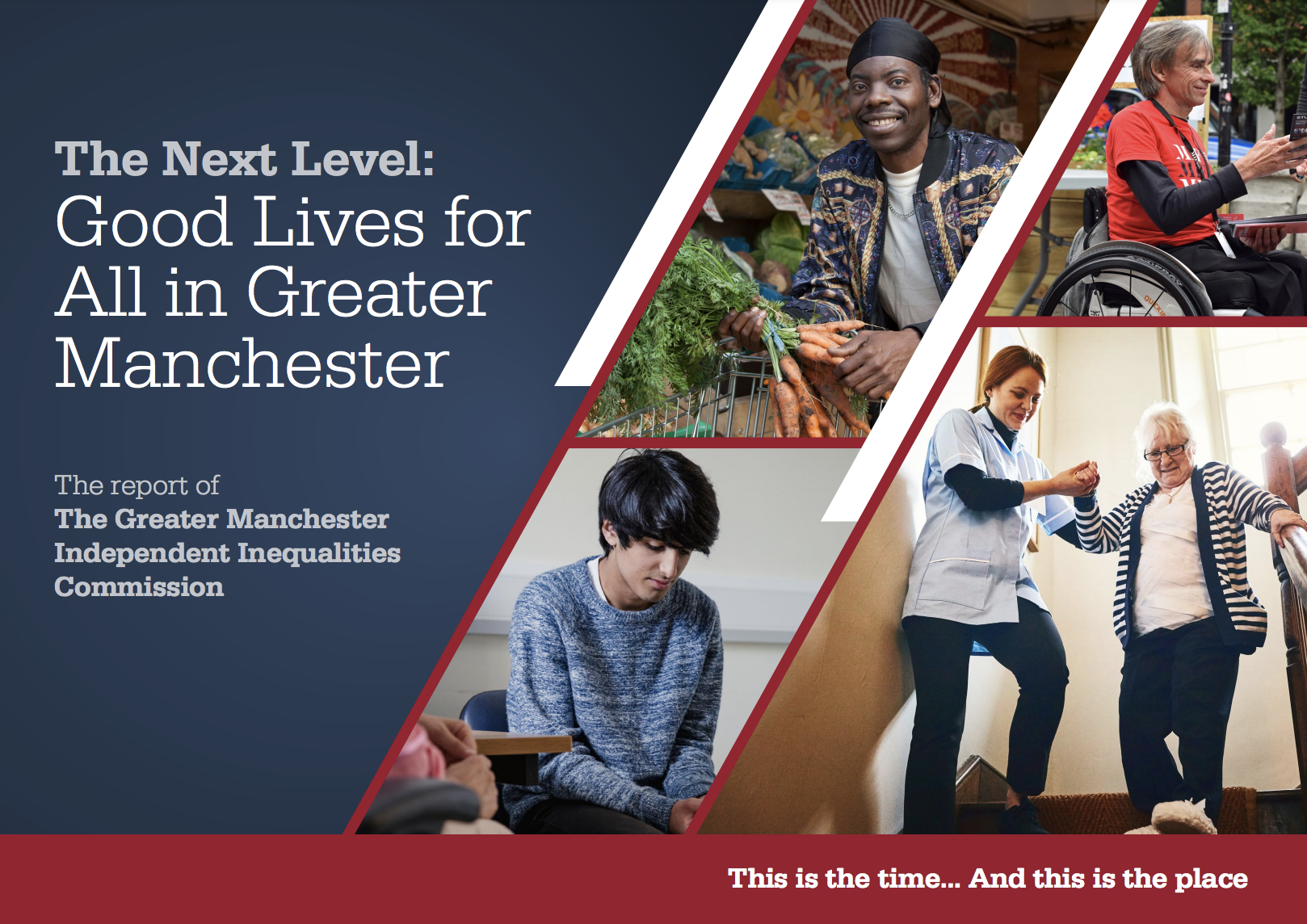 The Next Level:
Good Lives for All in Greater Manchester

The report of
The Greater Manchester Independent Inequalities Commission

This is the time... And this is the place